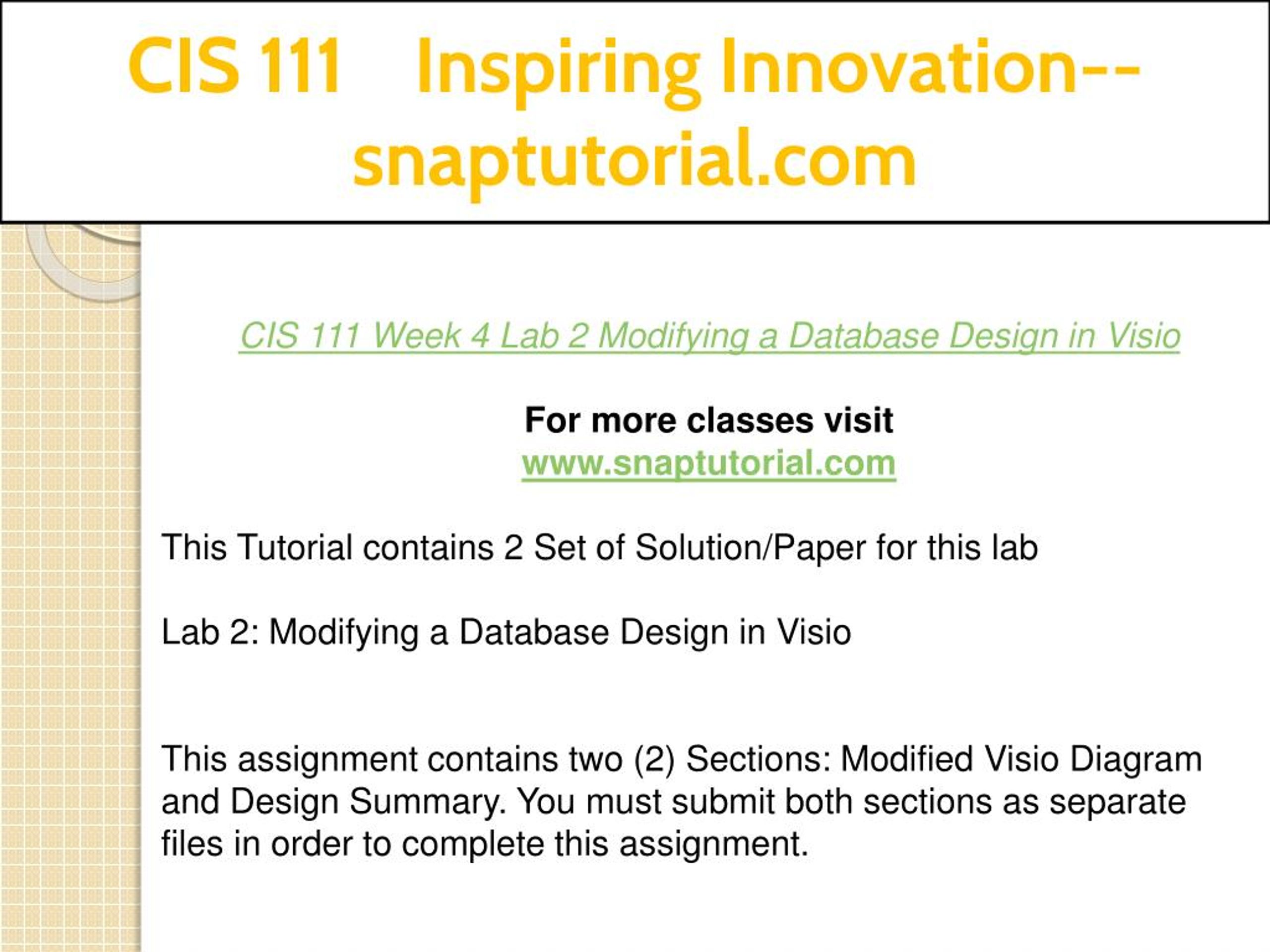 CIS 111 Inspiring Innovation--snaptutorial.com

CIS 111 Week 4 Lab 2 Modifying a Database Design in Visio

For more classes visit
www.snaptutorial.com

This Tutorial contains 2 Set of Solution/Paper for this lab

Lab 2: Modifying a Database Design in Visio

This assignment contains two (2) Sections: Modified Visio Diagram and Design Summary. You must submit both sections as separate files in order to complete this assignment.